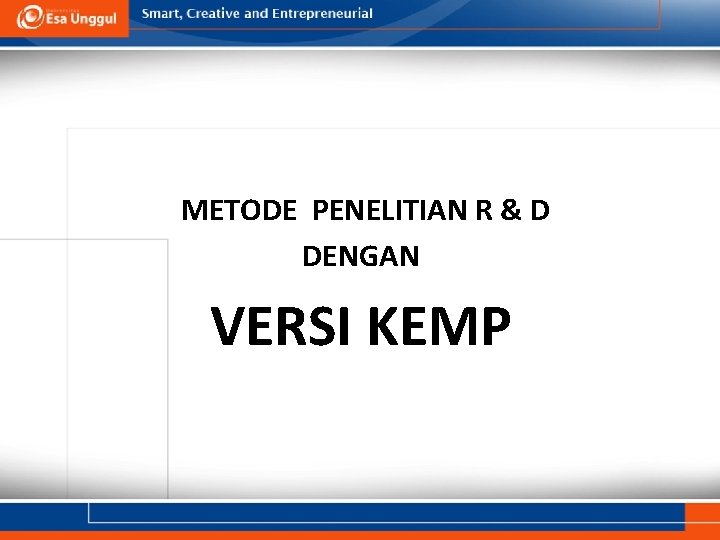 Esa Unggul

Smart, Creative and Entrepreneurial

METODE PENELITIAN R & D DENGAN

VERSI KEMP